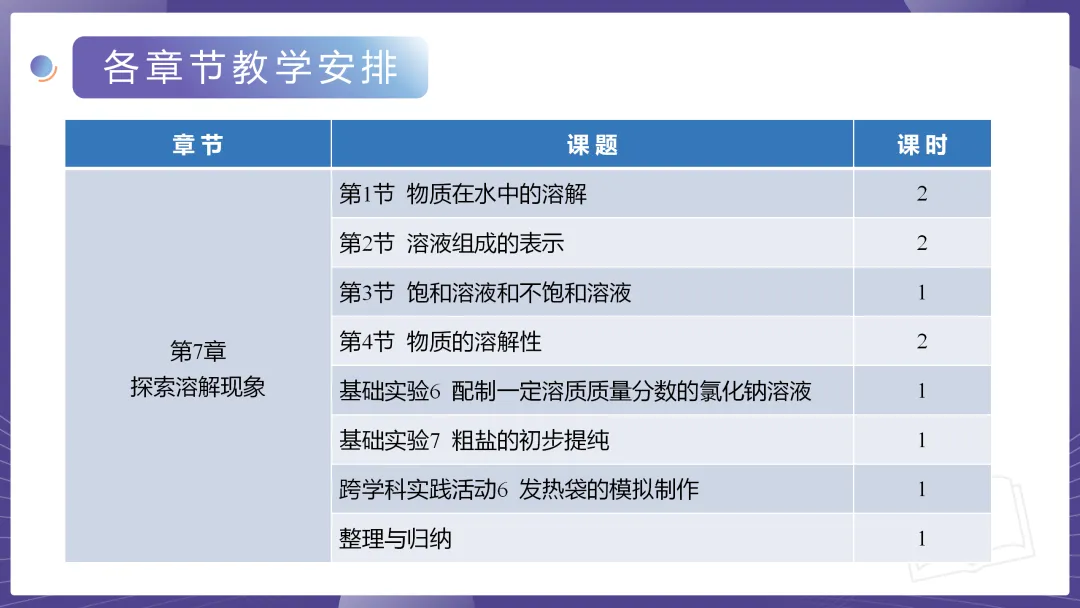 各章节教学安排

| 章节 | 课题 | 课时 |
|---|---|---|
| 第7章 探索溶解现象 | 第1节 物质在水中的溶解 | 2 |
| | 第2节 溶液组成的表示 | 2 |
| | 第3节 饱和溶液和不饱和溶液 | 1 |
| | 第4节 物质的溶解性 | 2 |
| | 基础实验6 配制一定溶质质量分数的氯化钠溶液 | 1 |
| | 基础实验7 粗盐的初步提纯 | 1 |
| | 跨学科实践活动6 发热袋的模拟制作 | 1 |
| | 整理与归纳 | 1 |